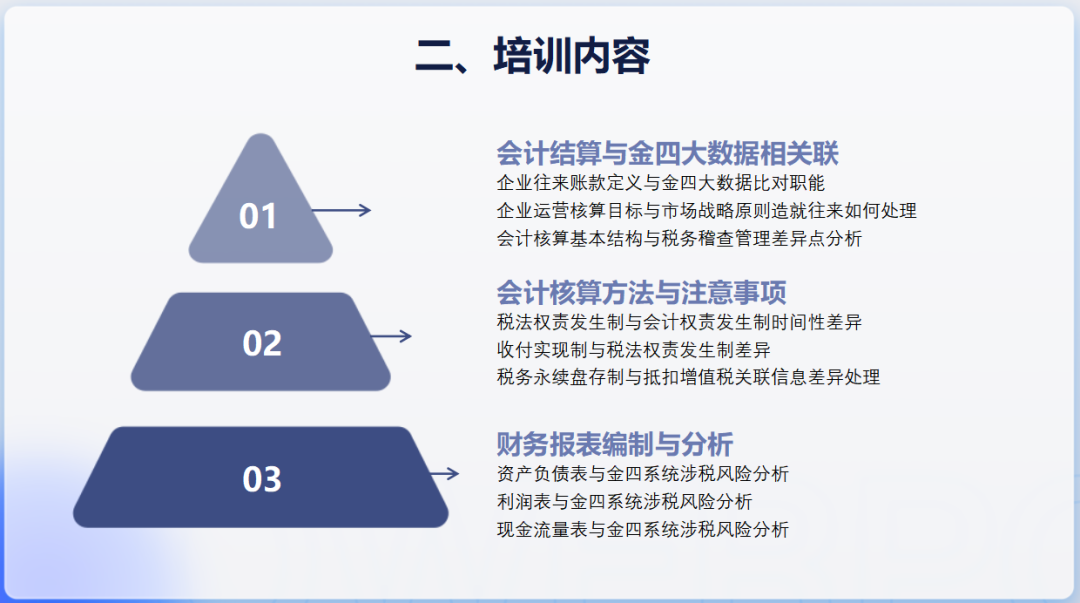 二、培训内容

01

会计结算与金四大数据相关联
企业往来账款定义与金四大数据比对职能
企业运营核算目标与市场战略原则造就往来如何处理
会计核算基本结构与税务稽查管理差异点分析

02

会计核算方法与注意事项
税法权责发生制与会计权责发生制时间性差异
收付实现制与税法权责发生制差异
税务永续盘存制与抵扣增值税关联信息差异处理

03

财务报表编制与分析
资产负债表与金四系统涉税风险分析
利润表与金四系统涉税风险分析
现金流量表与金四系统涉税风险分析